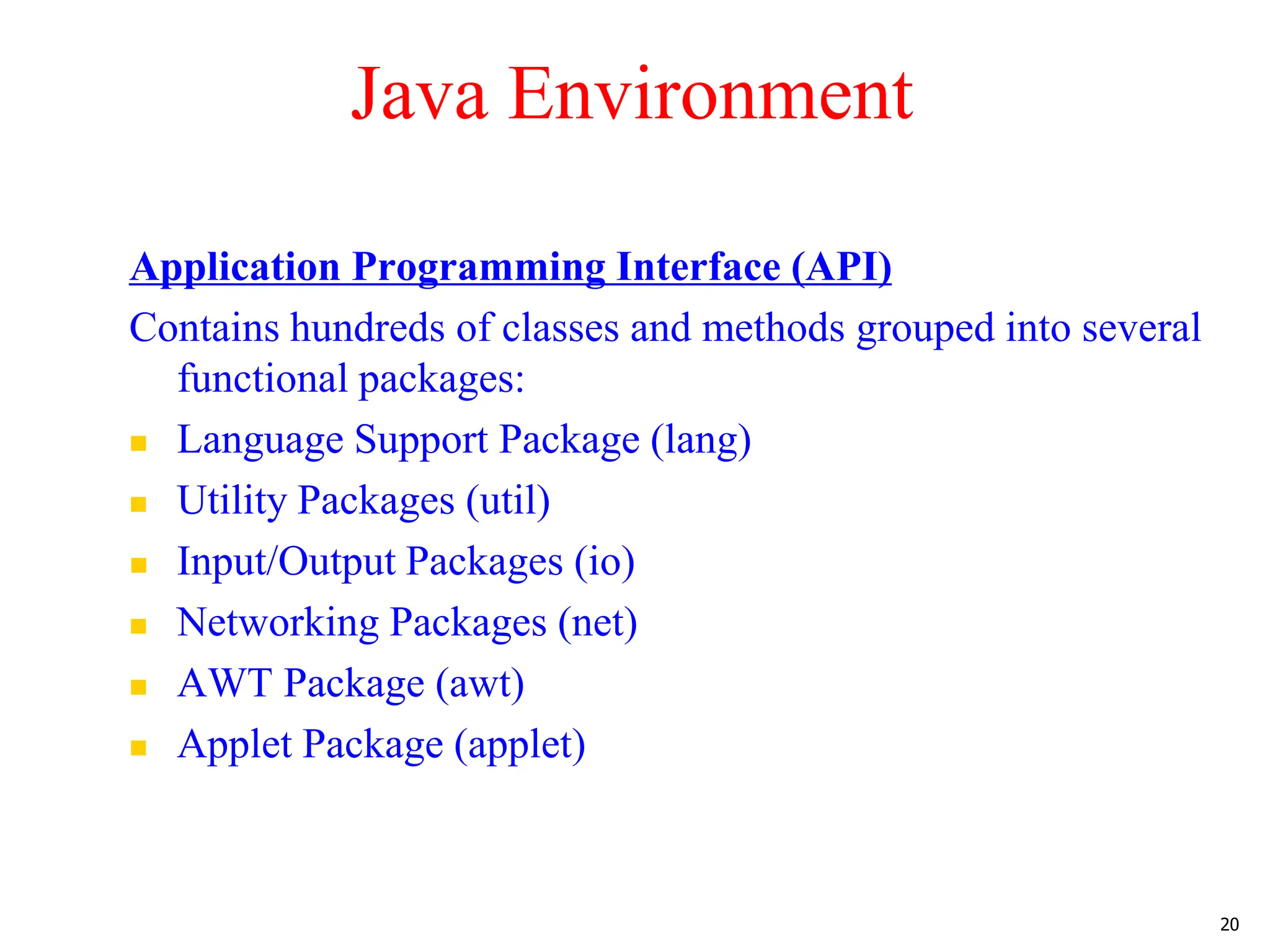 Java Environment

Application Programming Interface (API)

Contains hundreds of classes and methods grouped into several functional packages:

- Language Support Package (lang)
- Utility Packages (util)
- Input/Output Packages (io)
- Networking Packages (net)
- AWT Package (awt)
- Applet Package (applet)

20